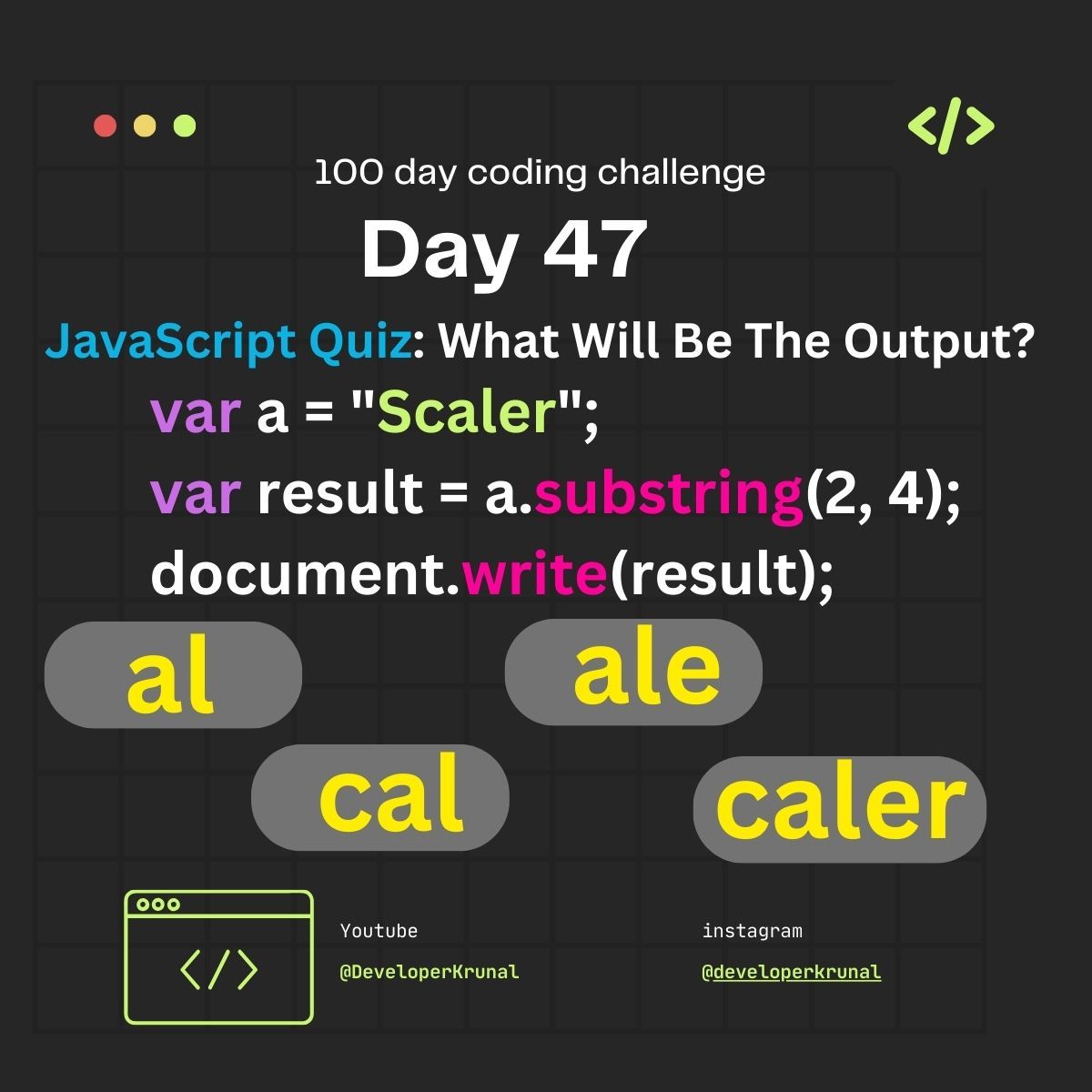 </>

100 day coding challenge

Day 47

JavaScript Quiz: What Will Be The Output?

var a = "Scaler";
var result = a.substring(2, 4);
document.write(result);

al

ale

cal

caler

</>

Youtube
@DeveloperKrunal

instagram
@developerkrunal